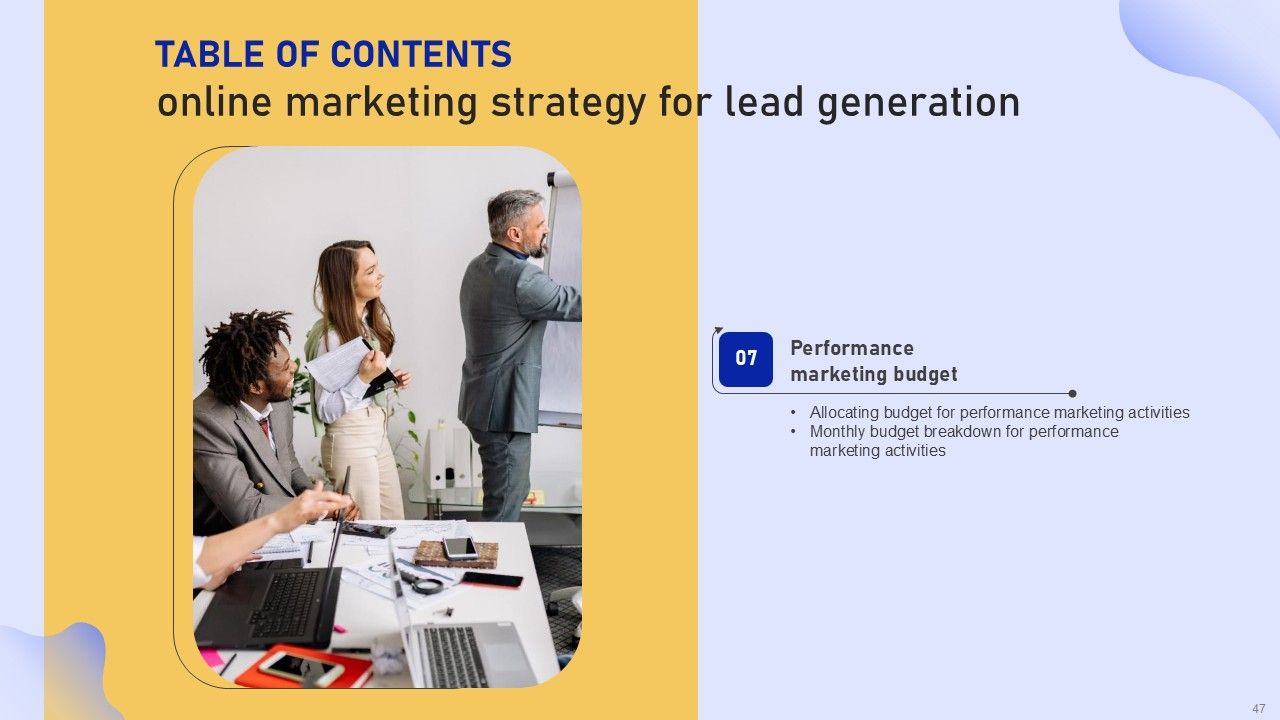 TABLE OF CONTENTS
online marketing strategy for lead generation

07

Performance marketing budget

• Allocating budget for performance marketing activities
• Monthly budget breakdown for performance marketing activities

47